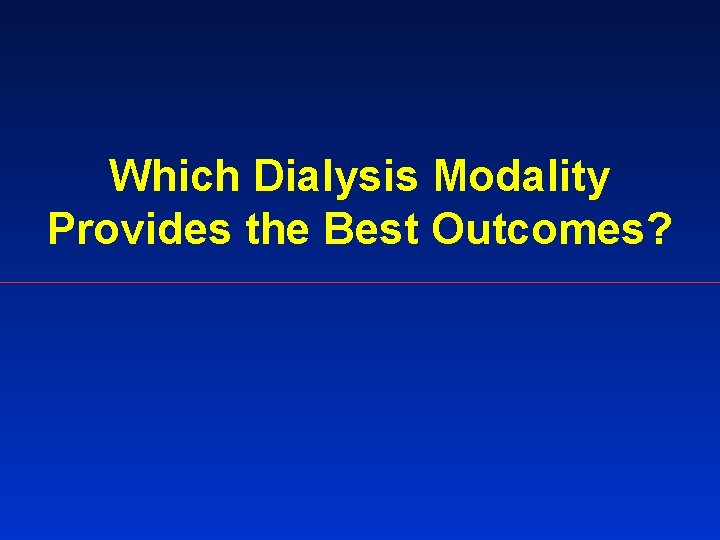 Which Dialysis Modality Provides the Best Outcomes?